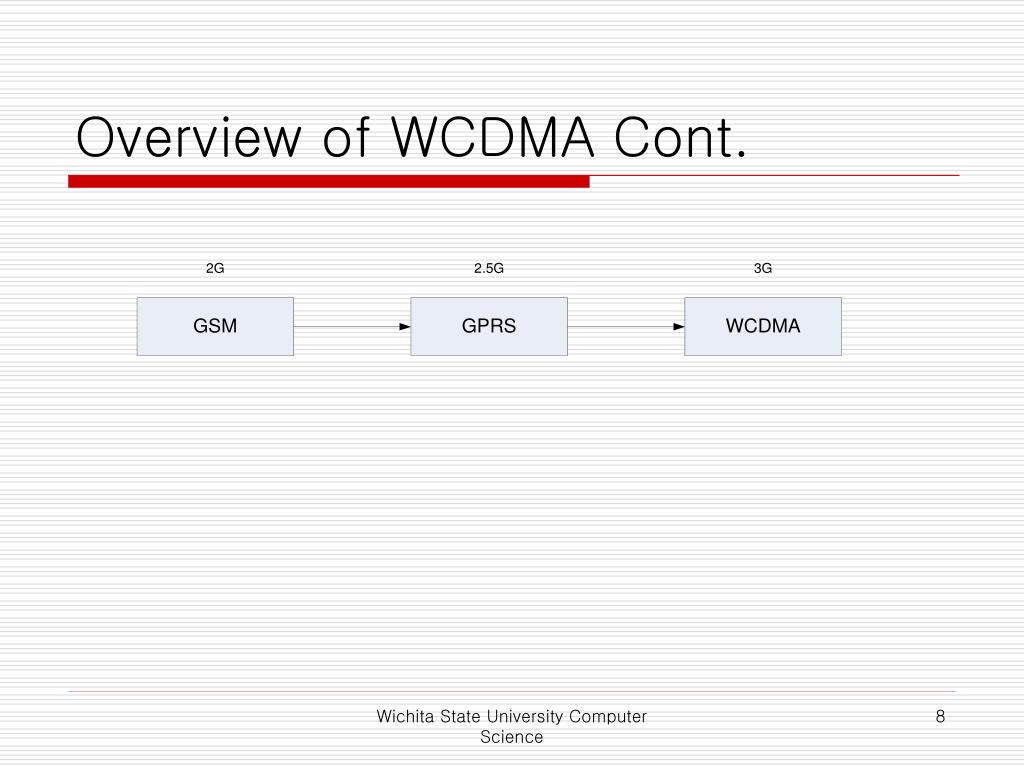 Overview of WCDMA Cont.

2G

GSM

2.5G

GPRS

3G

WCDMA

Wichita State University Computer Science

8